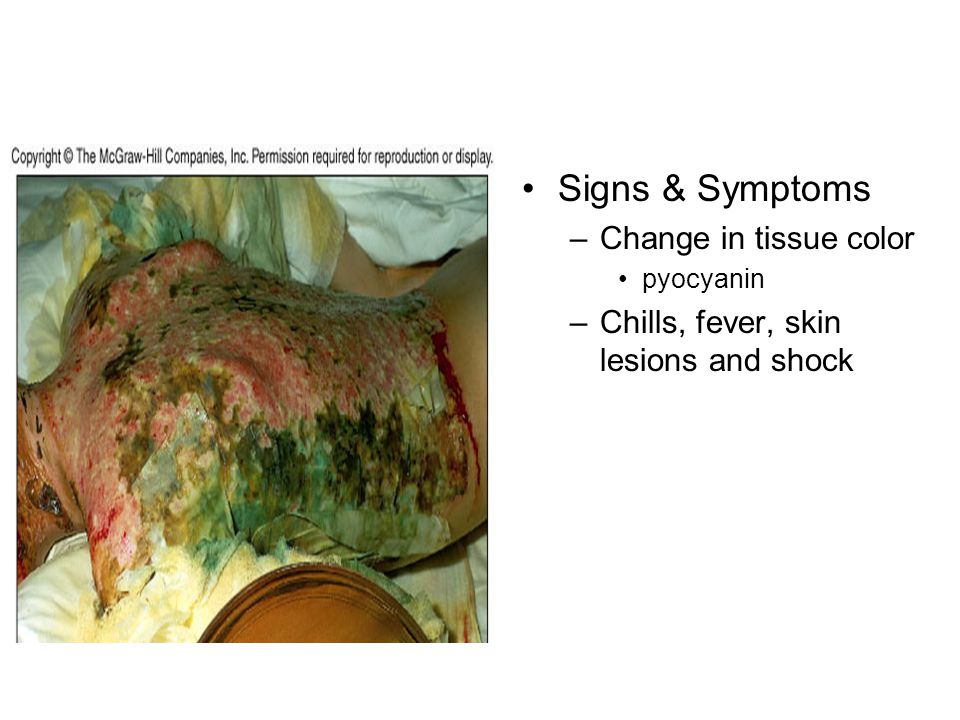 Copyright © The McGraw-Hill Companies, Inc. Permission required for reproduction or display.

• Signs & Symptoms
– Change in tissue color
• pyocyanin
– Chills, fever, skin lesions and shock